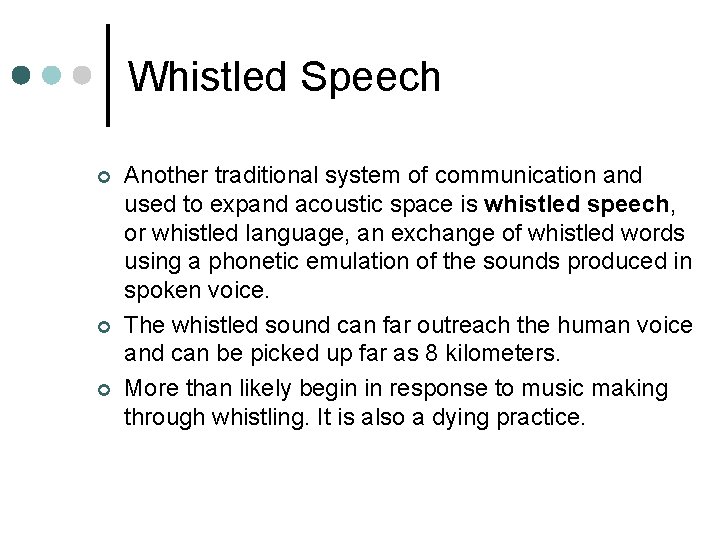 Whistled Speech

Another traditional system of communication and used to expand acoustic space is whistled speech, or whistled language, an exchange of whistled words using a phonetic emulation of the sounds produced in spoken voice.

The whistled sound can far outreach the human voice and can be picked up far as 8 kilometers.

More than likely begin in response to music making through whistling. It is also a dying practice.